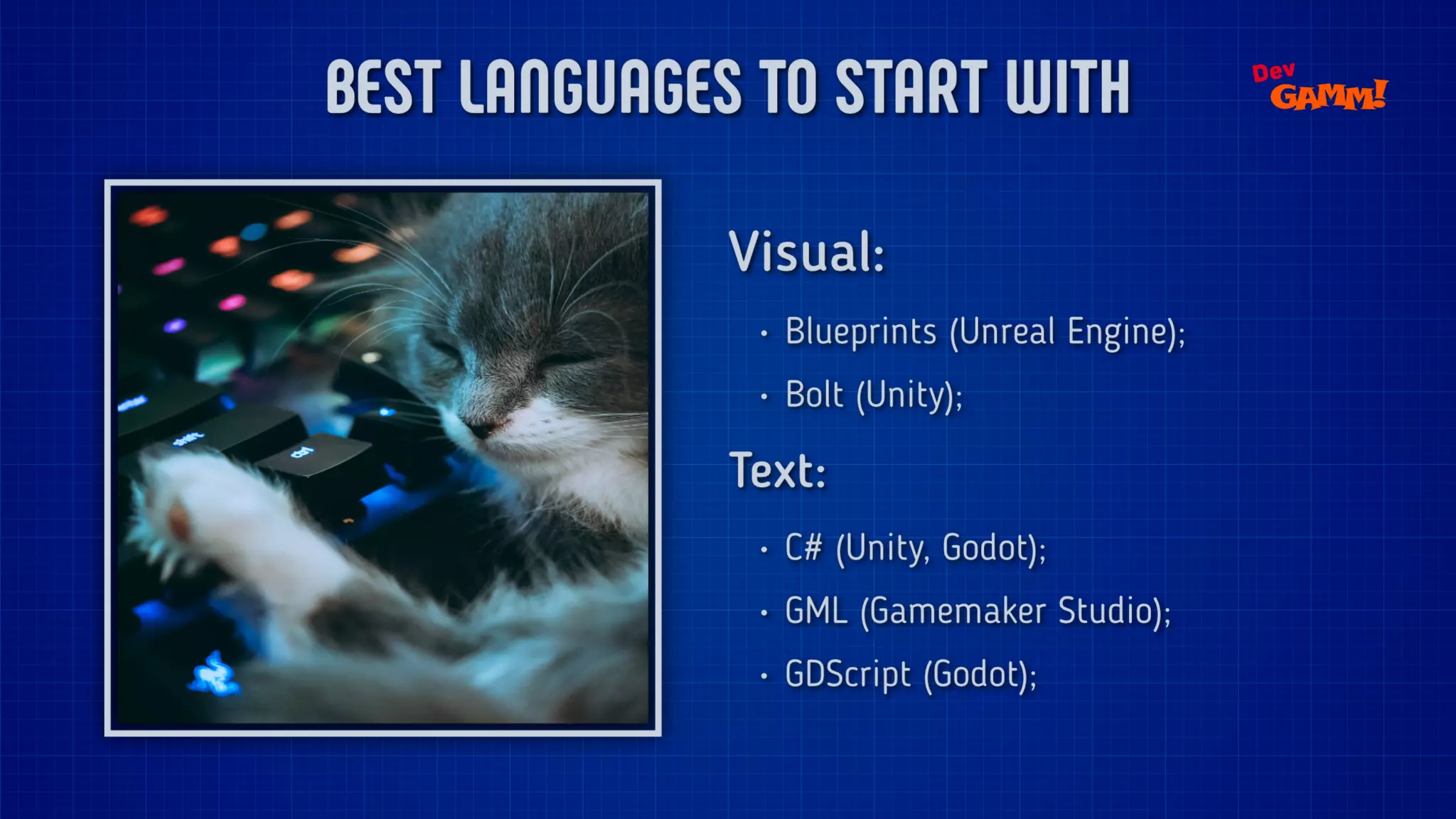 BEST LANGUAGES TO START WITH

Dev GAMM!

shift

ctrl

Visual:

• Blueprints (Unreal Engine);

• Bolt (Unity);

Text:

• C# (Unity, Godot);

• GML (Gamemaker Studio);

• GDScript (Godot);